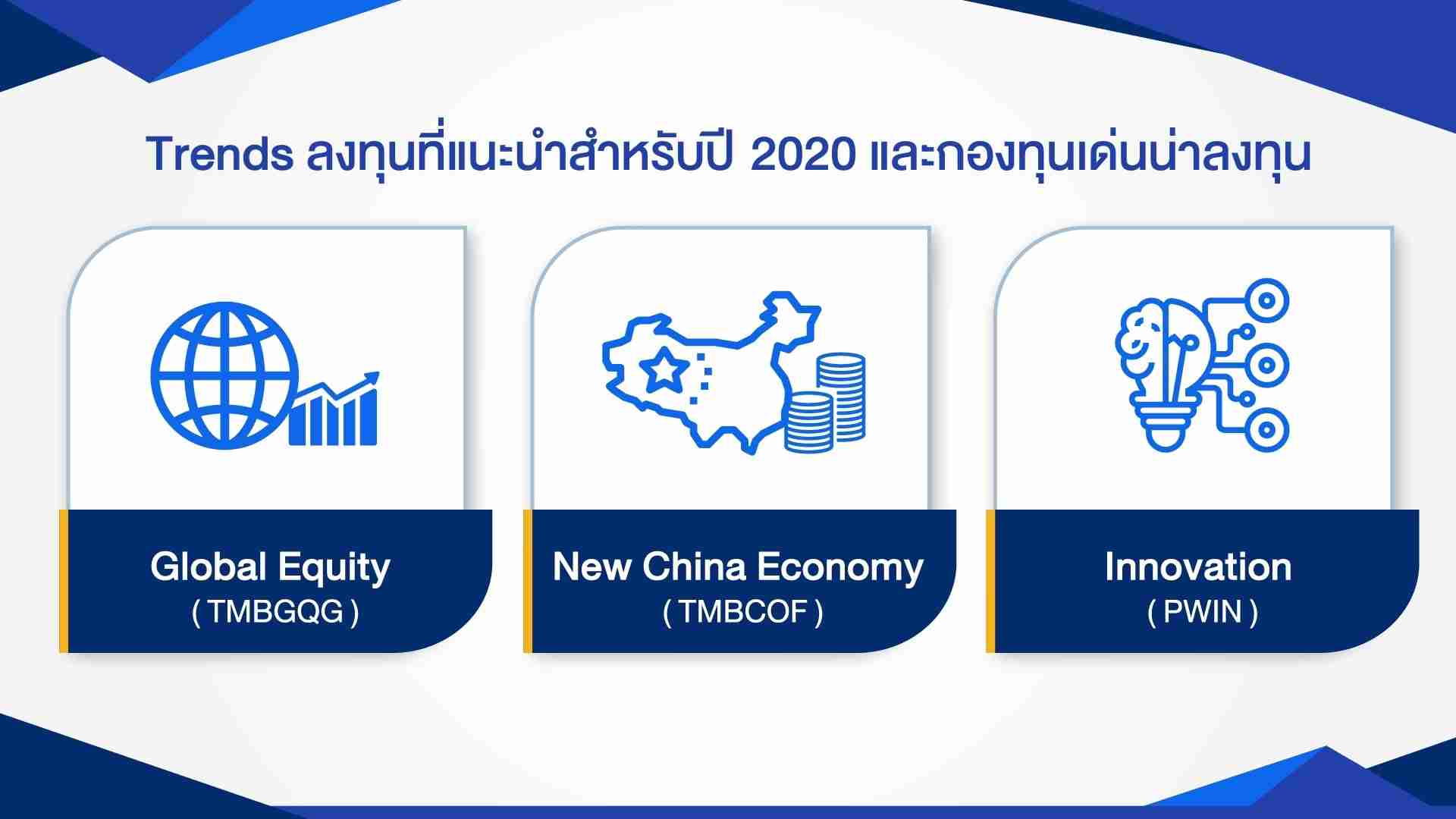 Trends ลงทุนที่แนะนำสำหรับปี 2020 และกองทุนเด่นน่าลงทุน

Global Equity
( TMBGQG )

New China Economy
( TMBCOF )

Innovation
( PWIN )